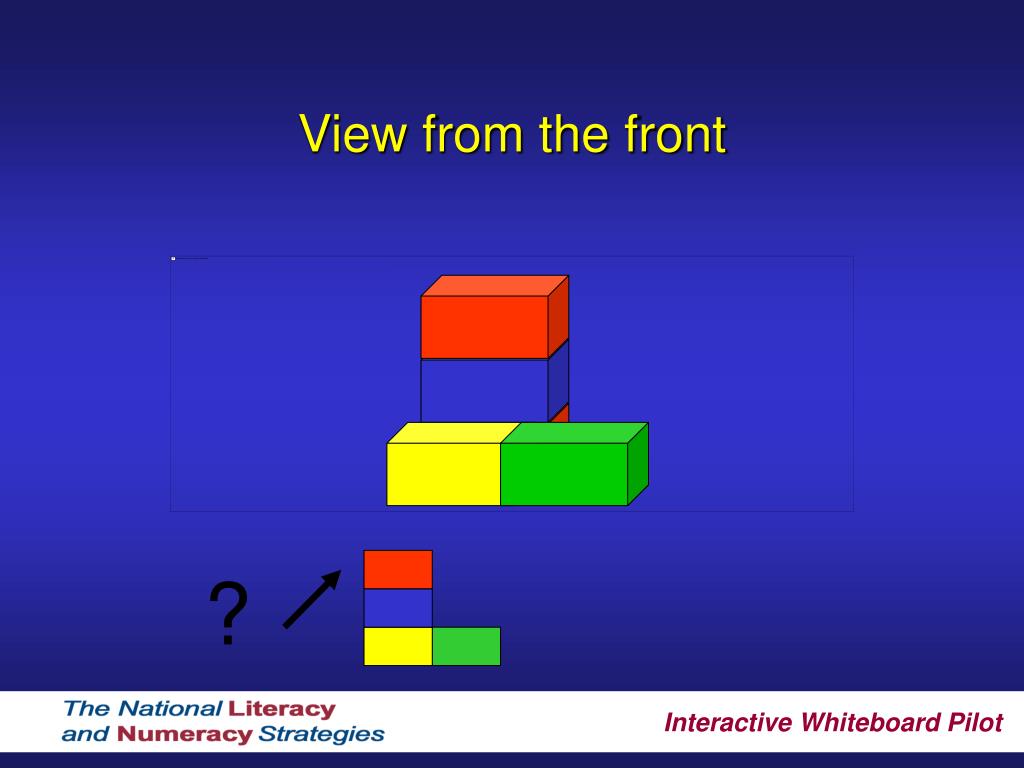 View from the front

?

The National Literacy and Numeracy Strategies

Interactive Whiteboard Pilot